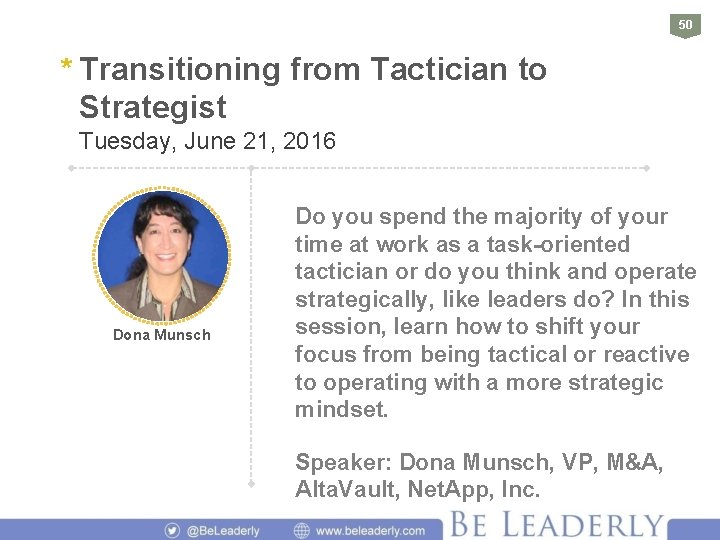 50

* Transitioning from Tactician to Strategist
Tuesday, June 21, 2016

Dona Munsch

Do you spend the majority of your time at work as a task-oriented tactician or do you think and operate strategically, like leaders do? In this session, learn how to shift your focus from being tactical or reactive to operating with a more strategic mindset.

Speaker: Dona Munsch, VP, M&A, AltaVault, NetApp, Inc.

@BeLeaderly www.beleaderly.com BE LEADERLY